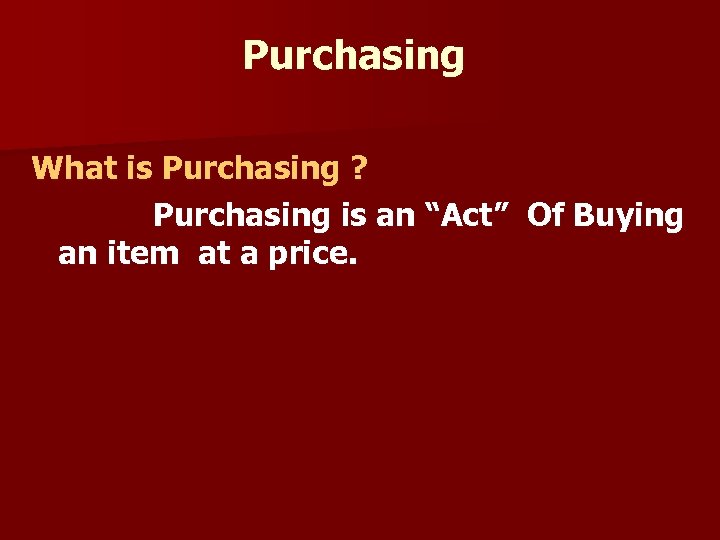 Purchasing

What is Purchasing ?

Purchasing is an “Act” Of Buying an item at a price.